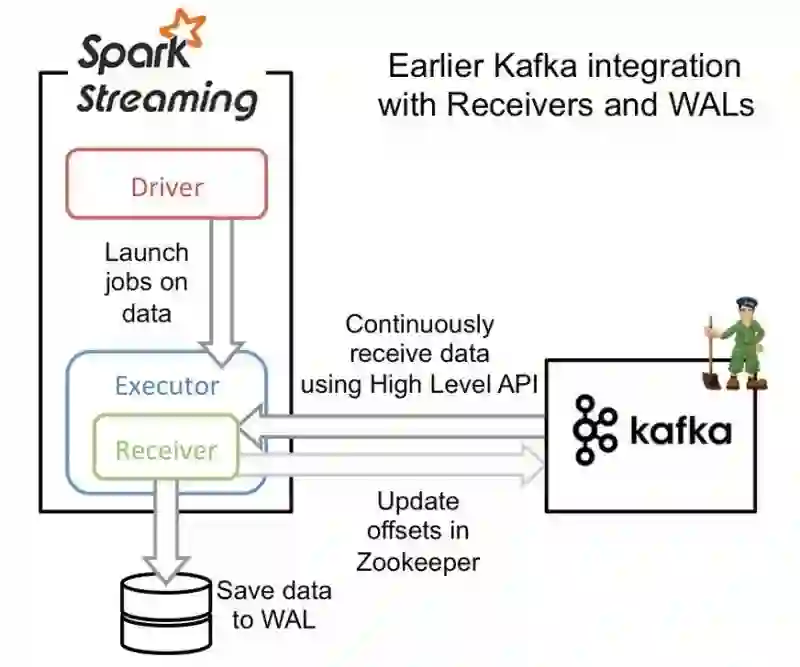 Spark Streaming

Earlier Kafka integration with Receivers and WALs

Driver

Launch jobs on data

Executor

Receiver

Continuously receive data using High Level API

kafka

Update offsets in Zookeeper

Save data to WAL